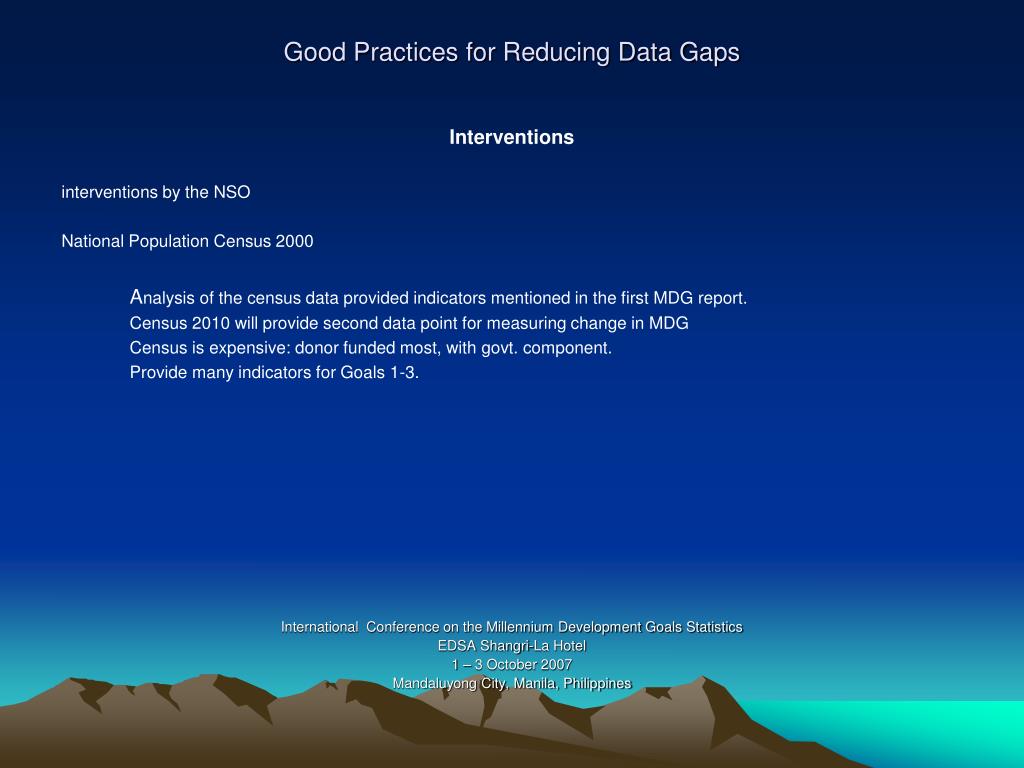 Good Practices for Reducing Data Gaps

Interventions

interventions by the NSO

National Population Census 2000

Analysis of the census data provided indicators mentioned in the first MDG report.
Census 2010 will provide second data point for measuring change in MDG
Census is expensive: donor funded most, with govt. component.
Provide many indicators for Goals 1-3.

International Conference on the Millennium Development Goals Statistics
EDSA Shangri-La Hotel
1 – 3 October 2007
Mandaluyong City, Manila, Philippines